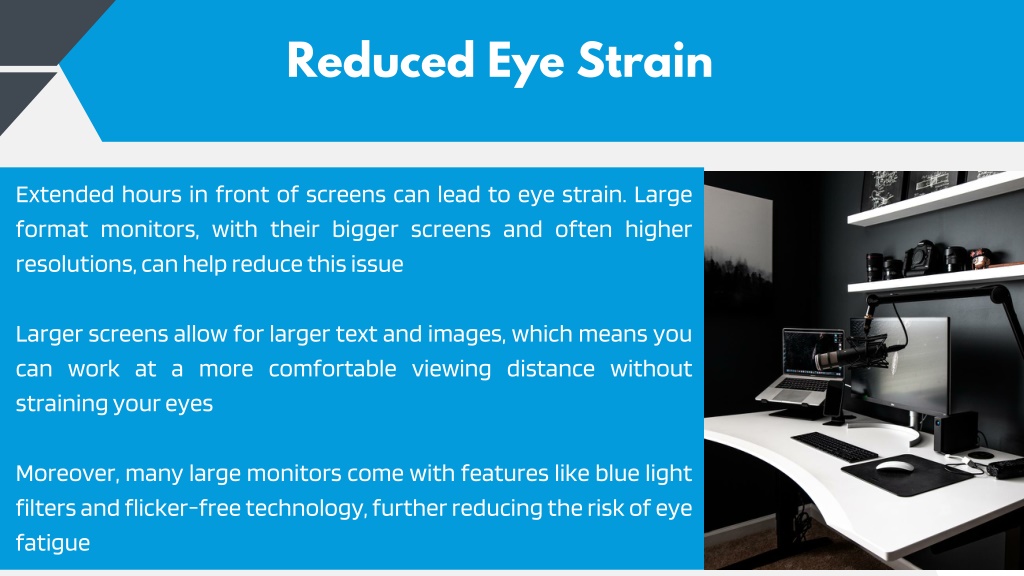 Reduced Eye Strain

Extended hours in front of screens can lead to eye strain. Large format monitors, with their bigger screens and often higher resolutions, can help reduce this issue

Larger screens allow for larger text and images, which means you can work at a more comfortable viewing distance without straining your eyes

Moreover, many large monitors come with features like blue light filters and flicker-free technology, further reducing the risk of eye fatigue